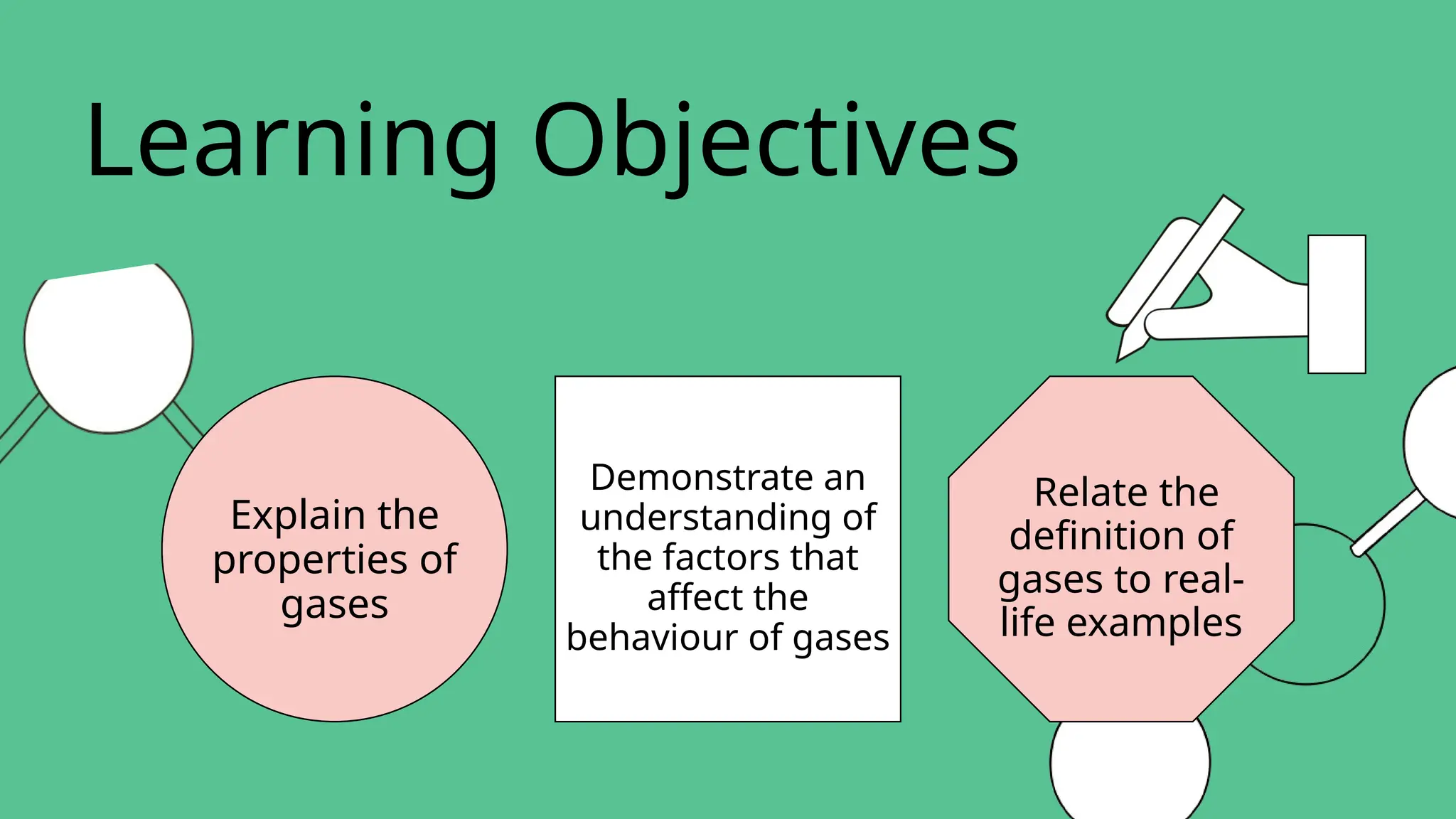 Learning Objectives

Explain the properties of gases

Demonstrate an understanding of the factors that affect the behaviour of gases

Relate the definition of gases to real-life examples